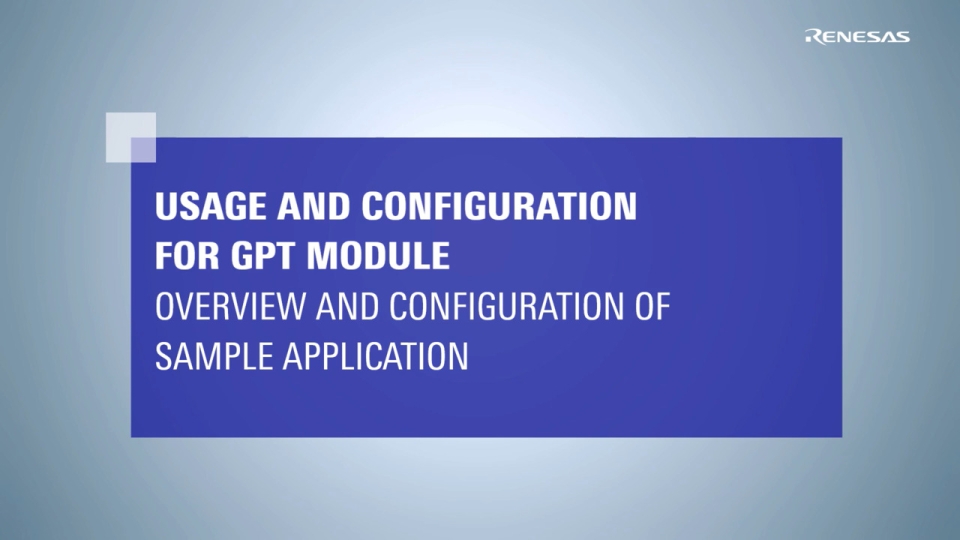 RENESAS

USAGE AND CONFIGURATION FOR GPT MODULE

OVERVIEW AND CONFIGURATION OF SAMPLE APPLICATION